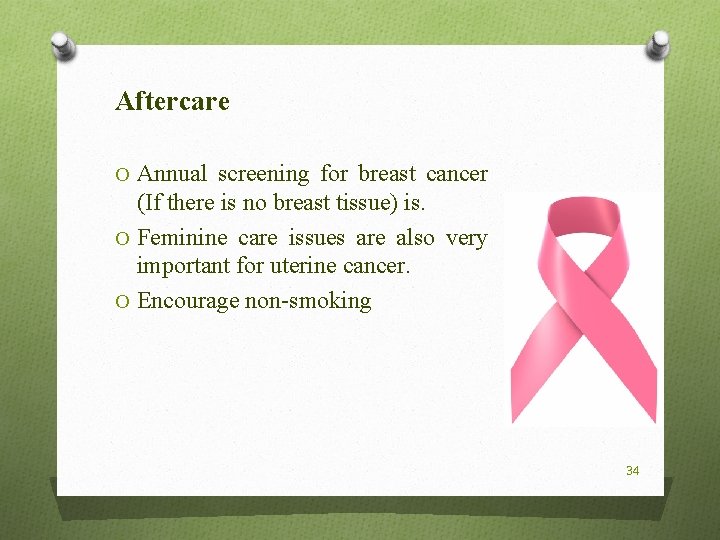 Aftercare

O Annual screening for breast cancer (If there is no breast tissue) is.
O Feminine care issues are also very important for uterine cancer.
O Encourage non-smoking

34